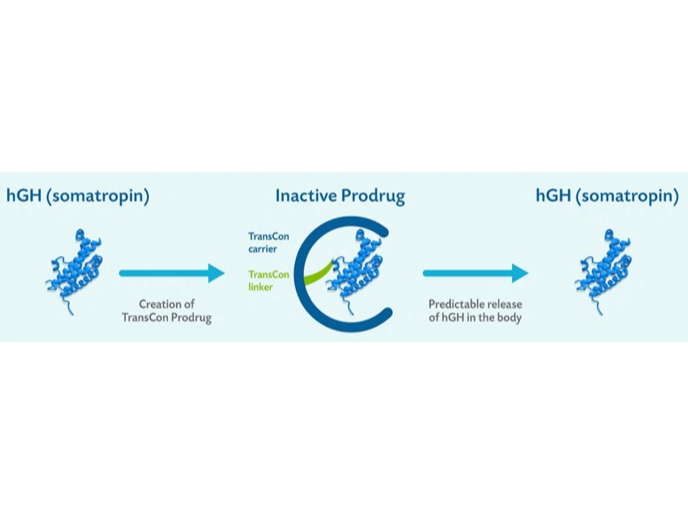 hGH (somatropin)

Creation of TransCon Prodrug

Inactive Prodrug

TransCon carrier

TransCon linker

Predictable release of hGH in the body

hGH (somatropin)